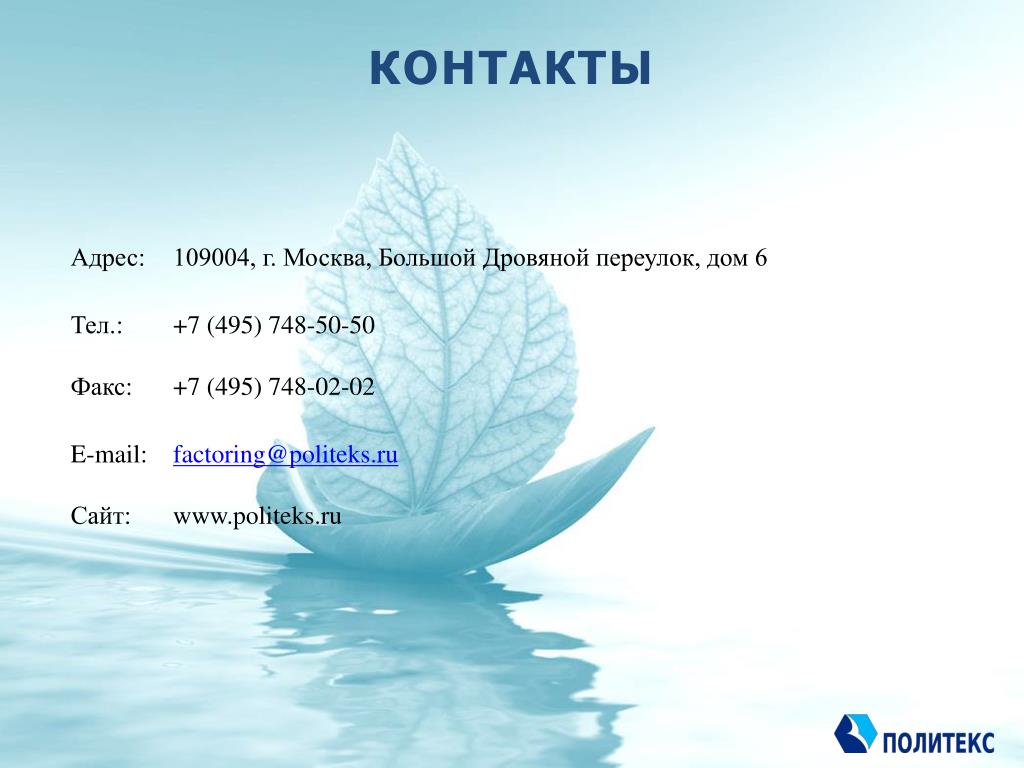 КОНТАКТЫ

Адрес: 109004, г. Москва, Большой Дровяной переулок, дом 6

Тел.: +7 (495) 748-50-50

Факс: +7 (495) 748-02-02

E-mail: factoring@politeks.ru

Сайт: www.politeks.ru

ПОЛИТЕКС